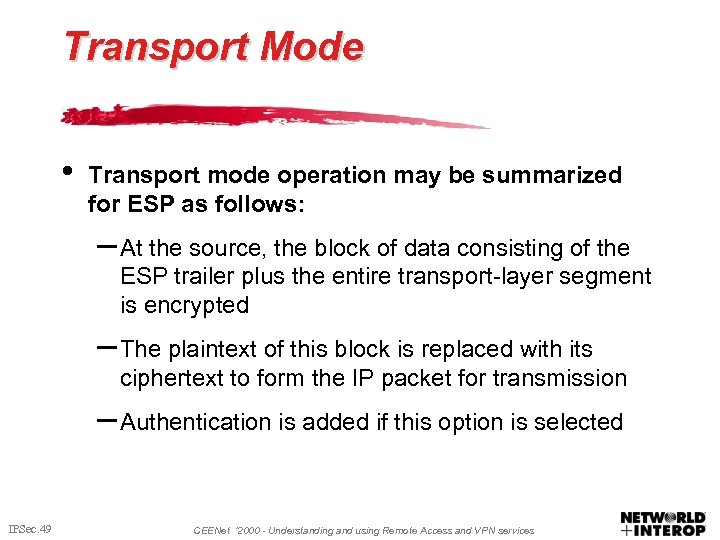 Transport Mode

• Transport mode operation may be summarized for ESP as follows:

– At the source, the block of data consisting of the ESP trailer plus the entire transport-layer segment is encrypted

– The plaintext of this block is replaced with its ciphertext to form the IP packet for transmission

– Authentication is added if this option is selected

IPSec.49

CEENet '2000 - Understanding and using Remote Access and VPN services

NETWORLD +INTEROP